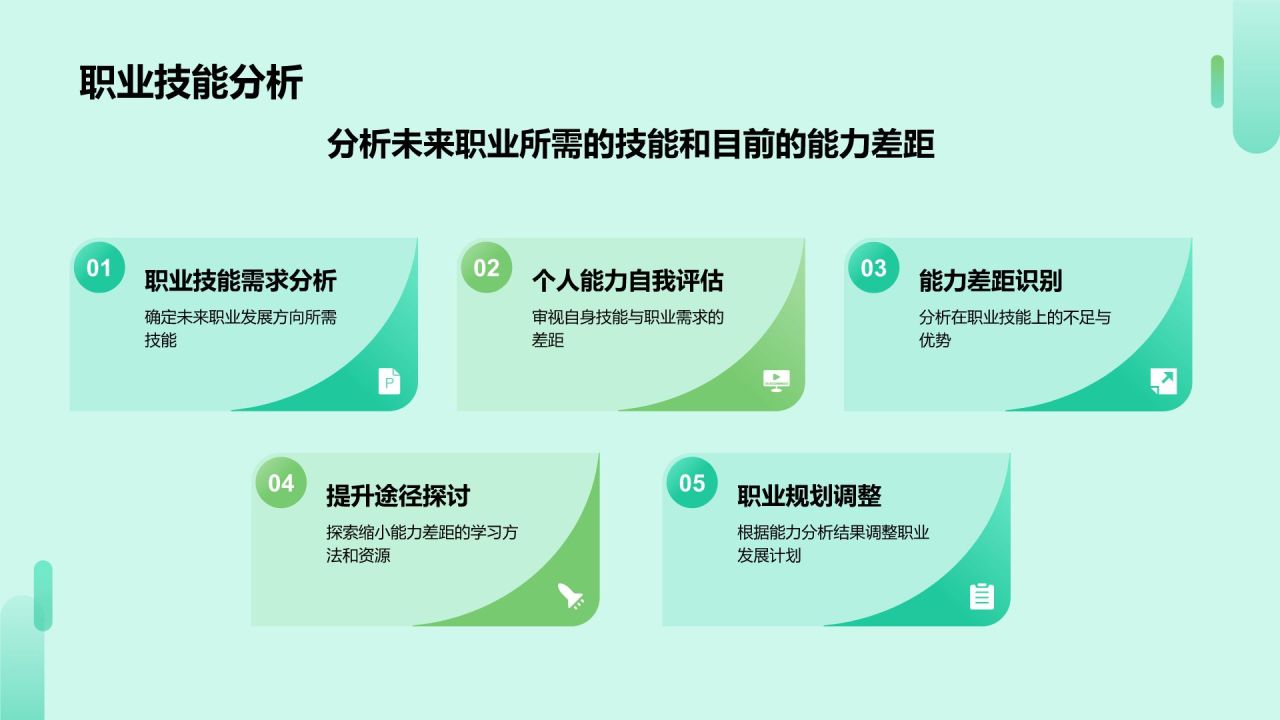 职业技能分析

分析未来职业所需的技能和目前的能力差距

01
职业技能需求分析
确定未来职业发展方向所需技能

02
个人能力自我评估
审视自身技能与职业需求的差距

03
能力差距识别
分析在职业技能上的不足与优势

04
提升途径探讨
探索缩小能力差距的学习方法和资源

05
职业规划调整
根据能力分析结果调整职业发展计划